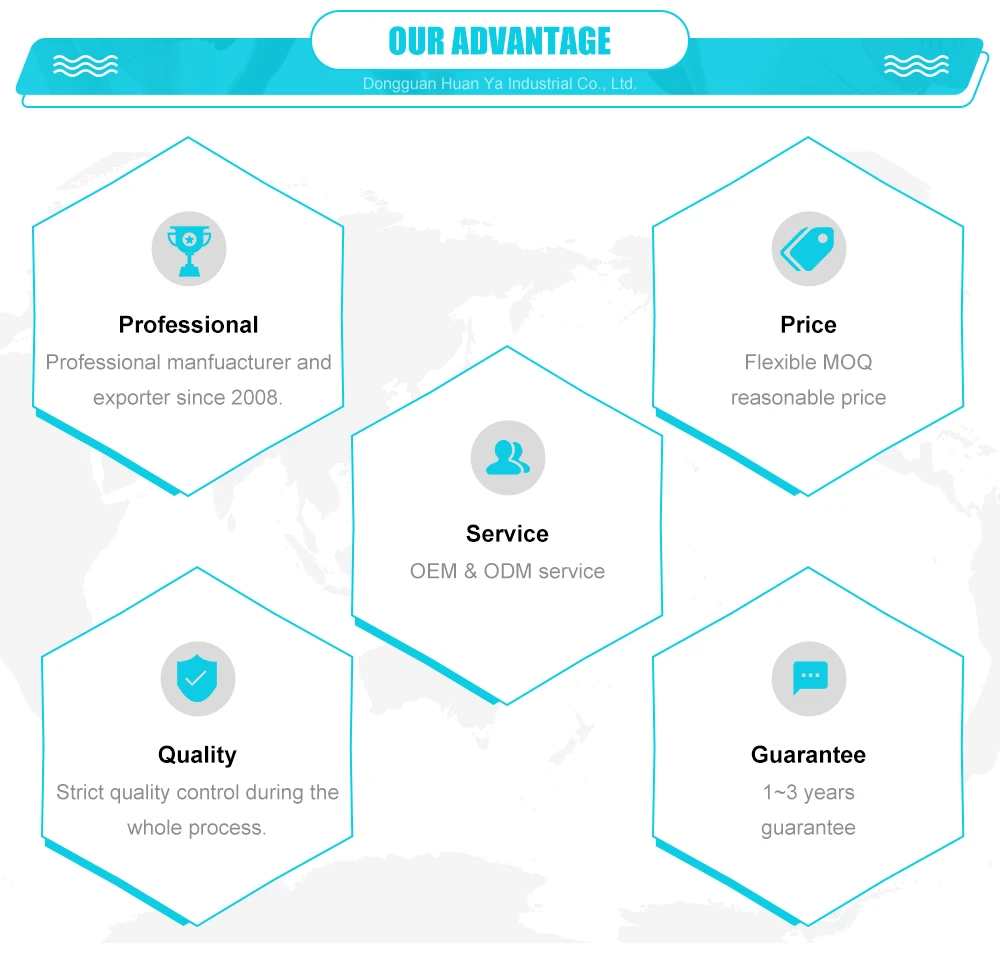 OUR ADVANTAGE
Dongguan Huan Ya Industrial Co., Ltd.

Professional
Professional manfuacturer and exporter since 2008.

Price
Flexible MOQ reasonable price

Service
OEM & ODM service

Quality
Strict quality control during the whole process.

Guarantee
1~3 years guarantee